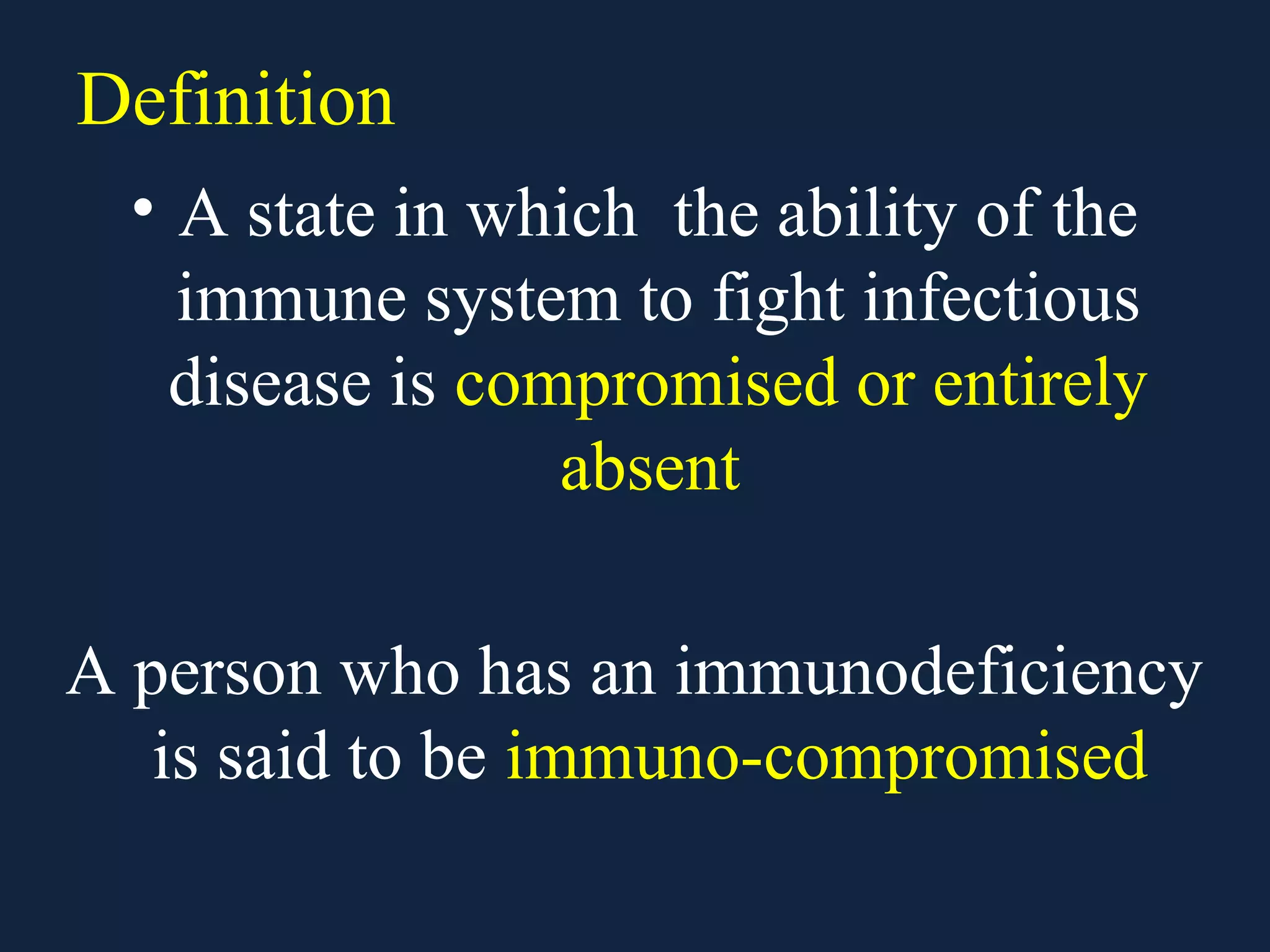 Definition

• A state in which the ability of the immune system to fight infectious disease is compromised or entirely absent

A person who has an immunodeficiency is said to be immuno-compromised